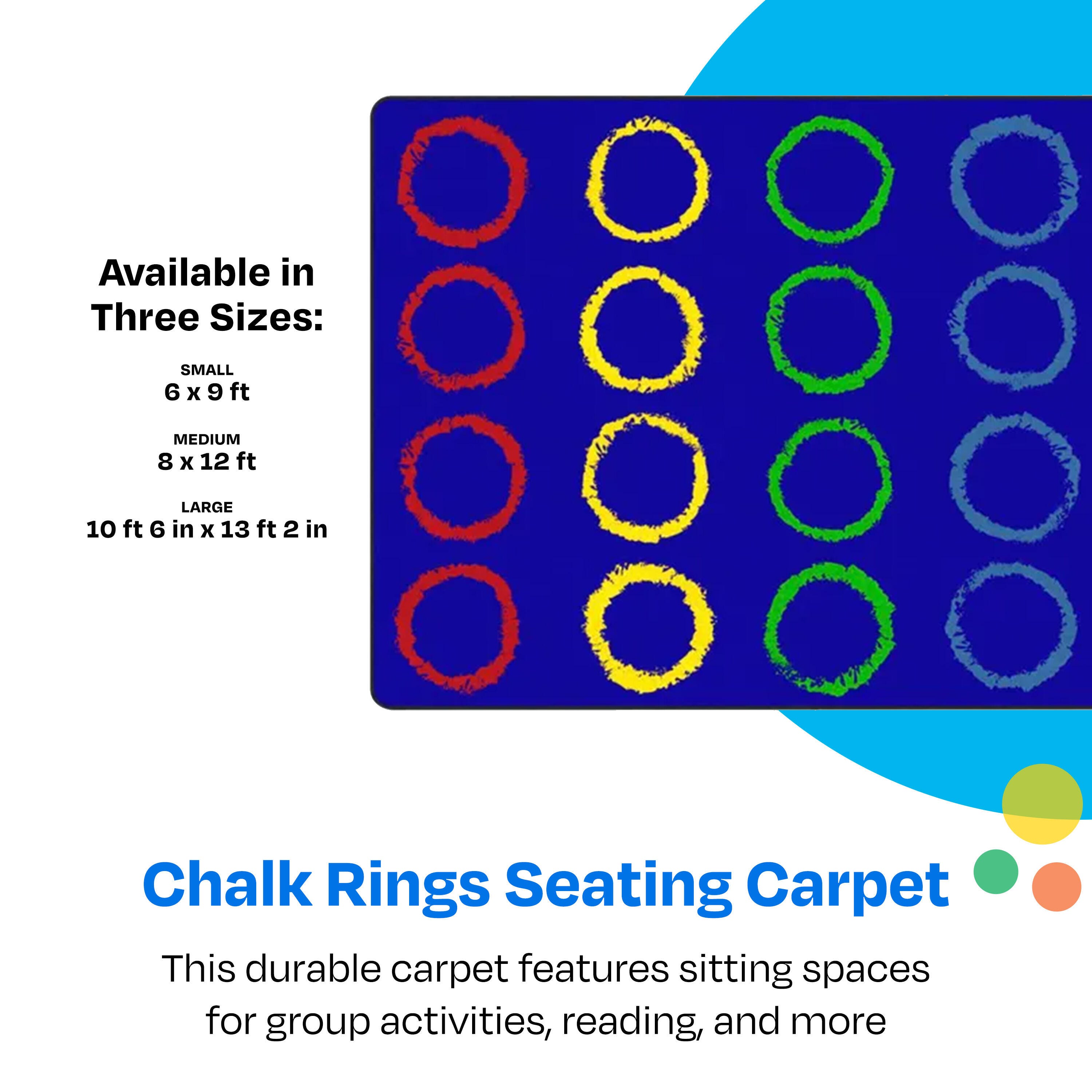 Available in Three Sizes:

SMALL
6 x 9 ft

MEDIUM
8 x 12 ft

LARGE
10 ft 6 in x 13 ft 2 in

Chalk Rings Seating Carpet

This durable carpet features sitting spaces for group activities, reading, and more